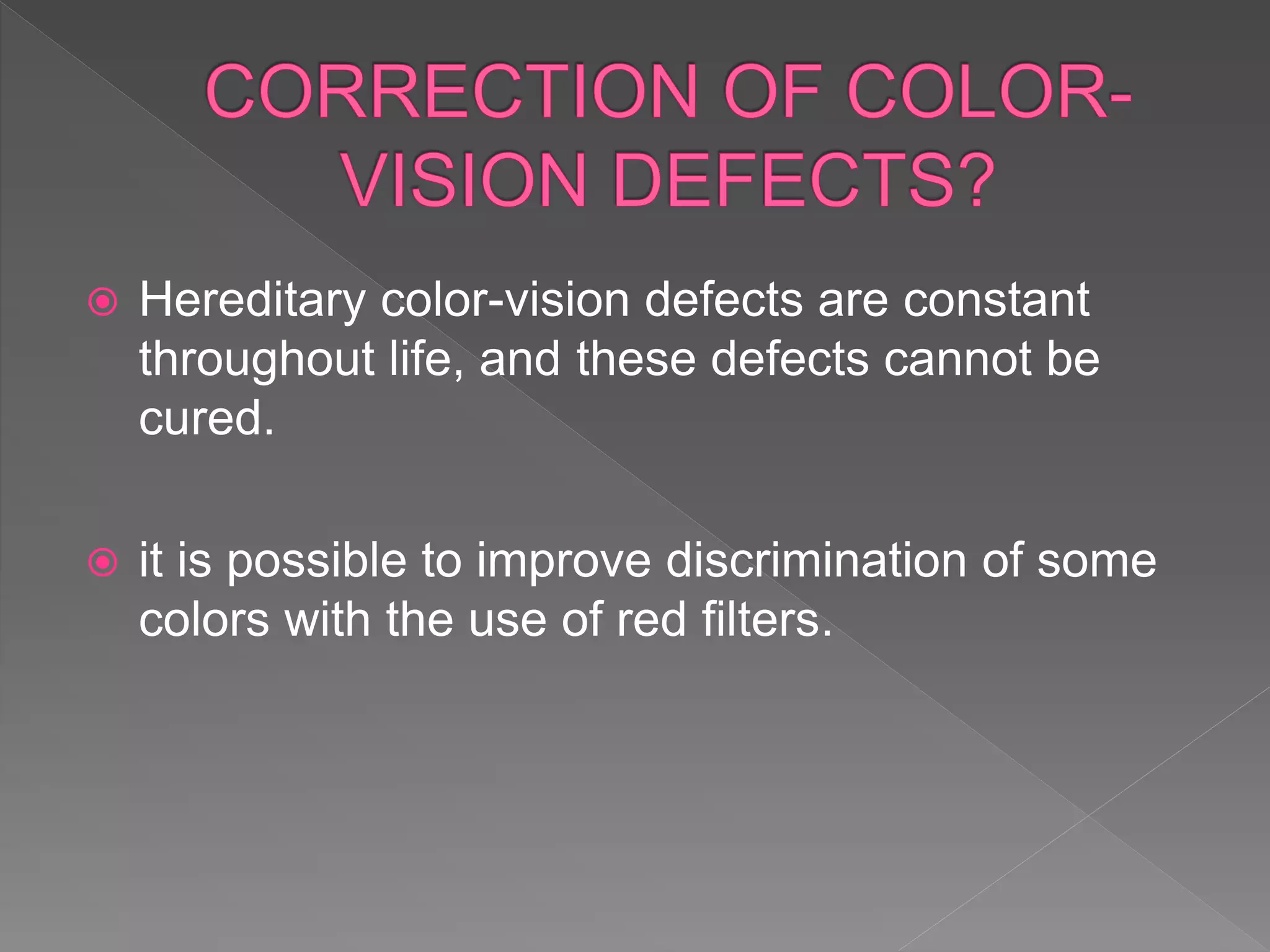 CORRECTION OF COLOR-VISION DEFECTS?

Hereditary color-vision defects are constant throughout life, and these defects cannot be cured.

it is possible to improve discrimination of some colors with the use of red filters.